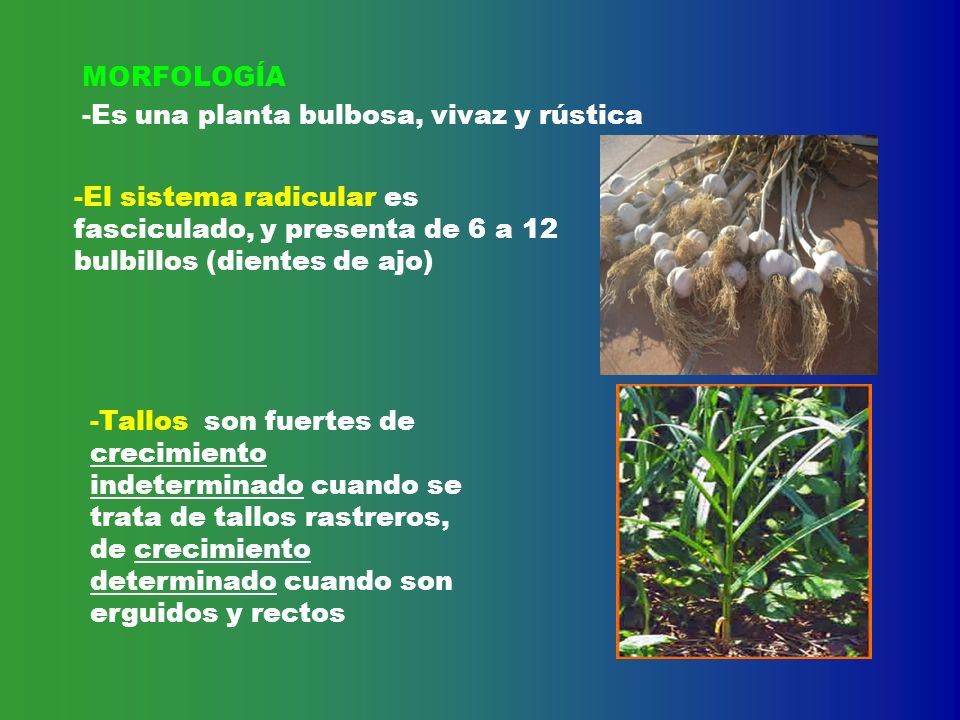 MORFOLOGÍA

-Es una planta bulbosa, vivaz y rústica

-El sistema radicular es fasciculado, y presenta de 6 a 12 bulbillos (dientes de ajo)

-Tallos son fuertes de crecimiento indeterminado cuando se trata de tallos rastreros, de crecimiento determinado cuando son erguidos y rectos